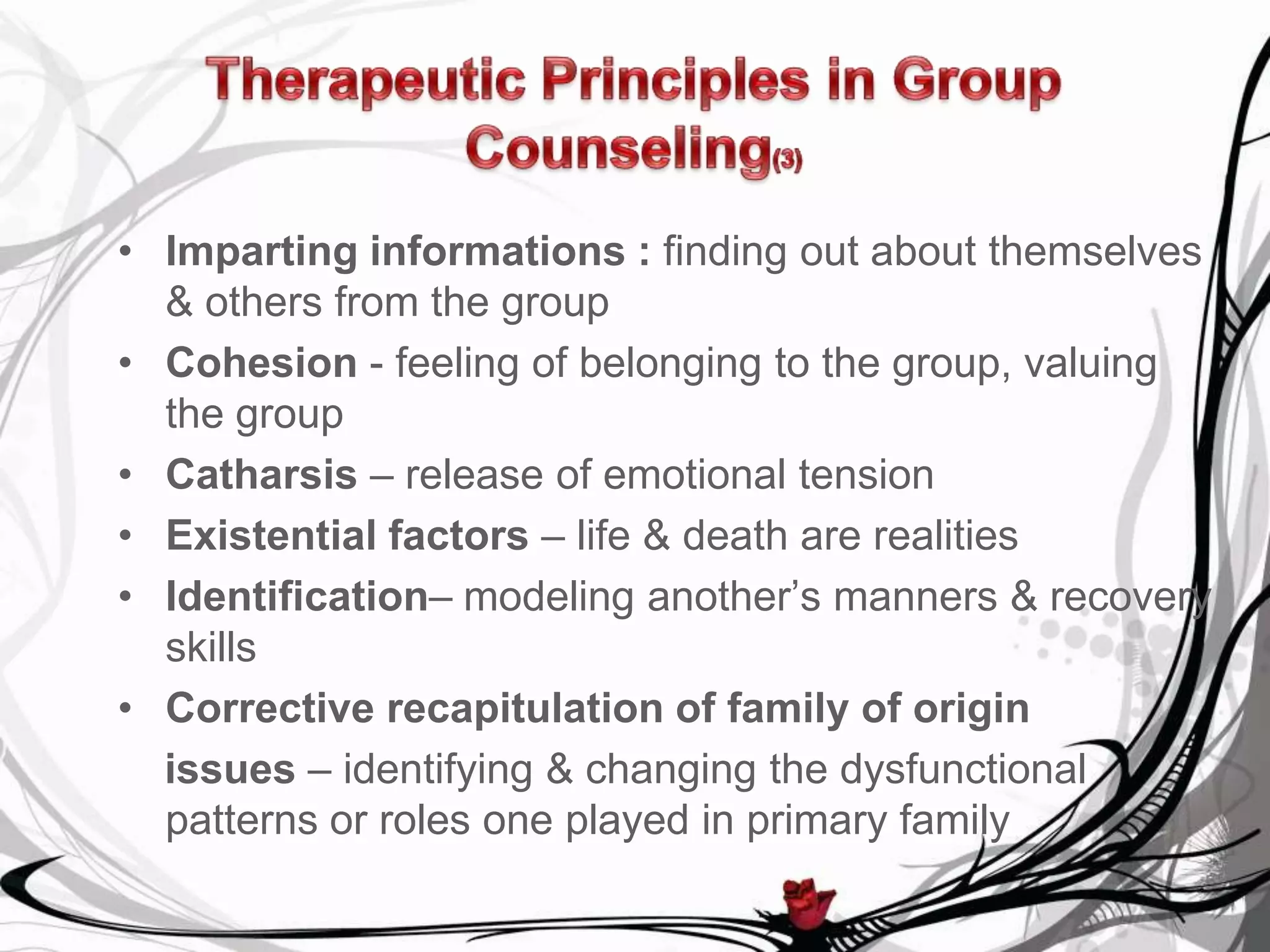 Therapeutic Principles in Group Counseling(3)

• Imparting informations : finding out about themselves & others from the group
• Cohesion - feeling of belonging to the group, valuing the group
• Catharsis – release of emotional tension
• Existential factors – life & death are realities
• Identification– modeling another's manners & recovery skills
• Corrective recapitulation of family of origin issues – identifying & changing the dysfunctional patterns or roles one played in primary family